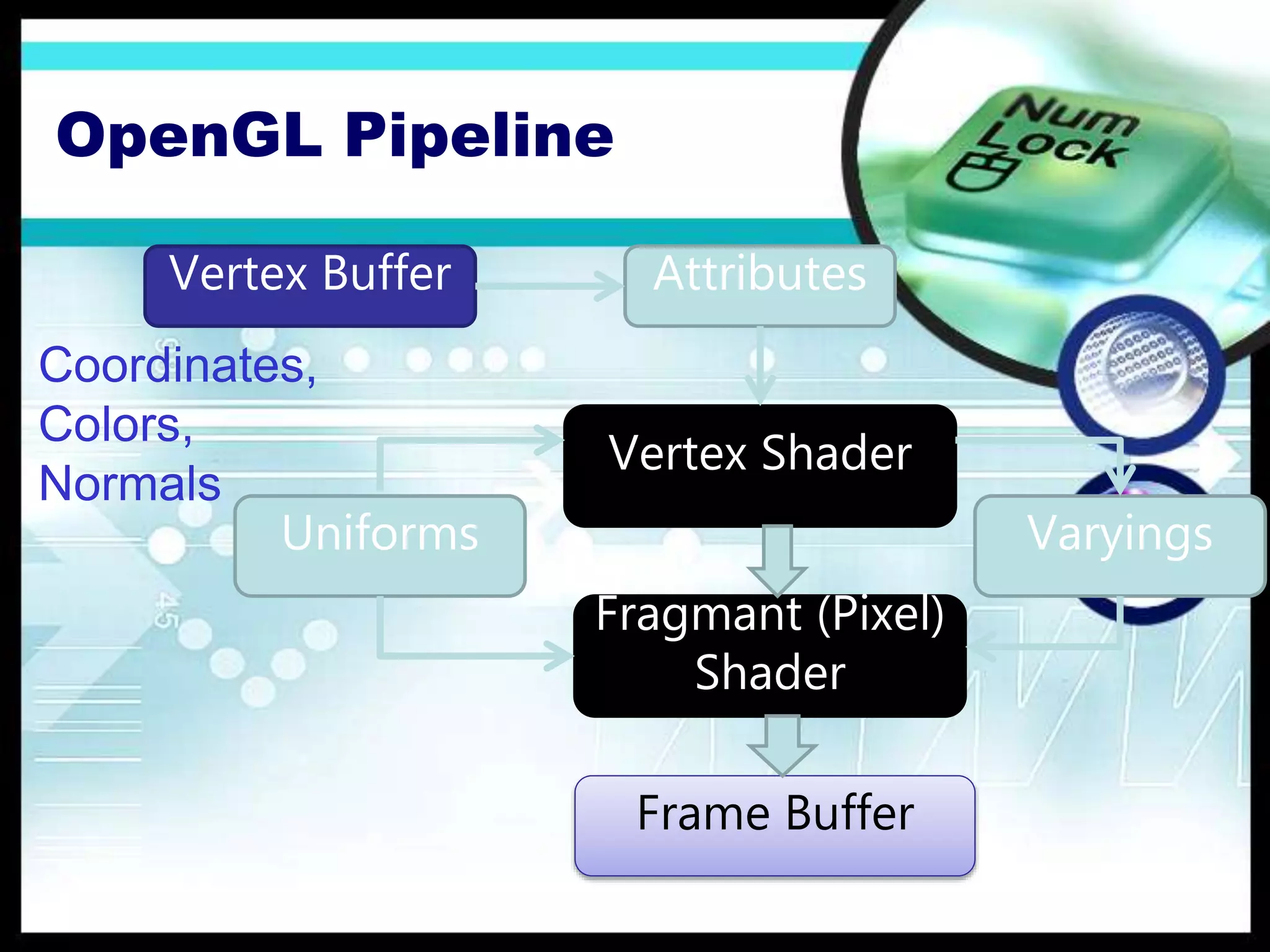 OpenGL Pipeline

Num Lock

Vertex Buffer

Attributes

Coordinates, Colors, Normals

Vertex Shader

Uniforms

Varyings

Fragmant (Pixel) Shader

Frame Buffer